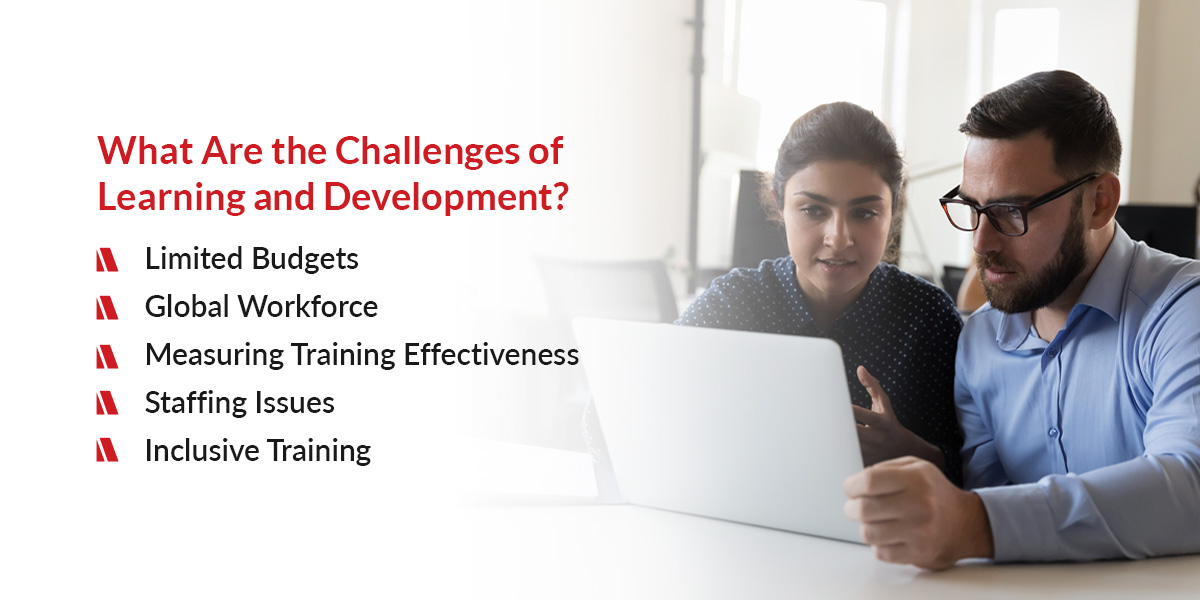 What Are the Challenges of Learning and Development?

Limited Budgets
Global Workforce
Measuring Training Effectiveness
Staffing Issues
Inclusive Training